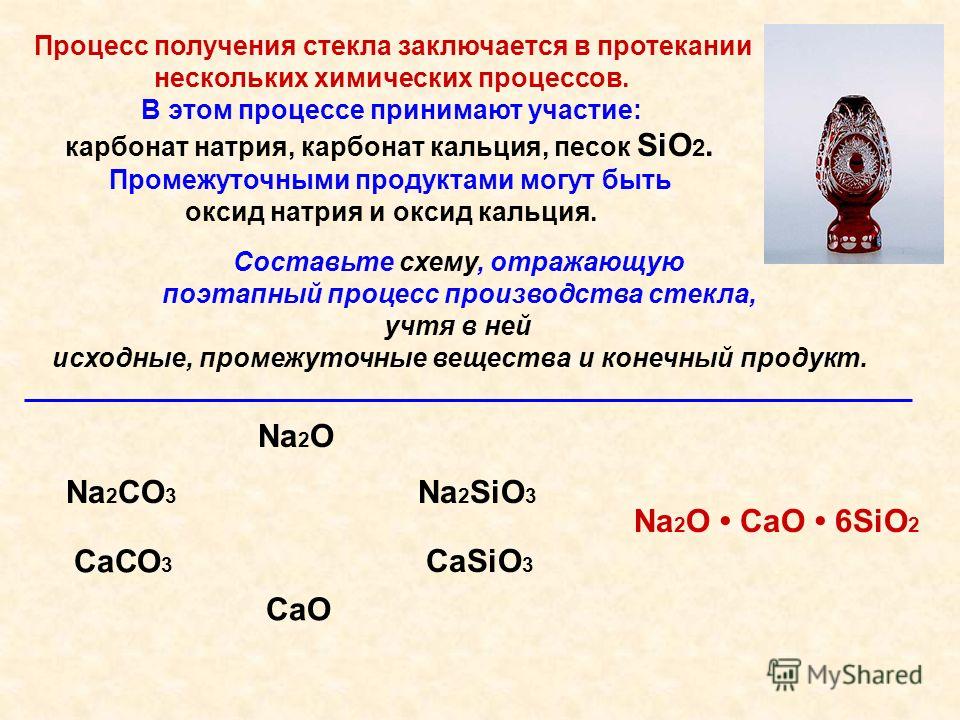 Процесс получения стекла заключается в протекании нескольких химических процессов.
В этом процессе принимают участие:
карбонат натрия, карбонат кальция, песок $SiO_2$.
Промежуточными продуктами могут быть оксид натрия и оксид кальция.

Составьте схему, отражающую поэтапный процесс производства стекла, учтя в ней исходные, промежуточные вещества и конечный продукт.

$Na_2O$

$Na_2CO_3$

$Na_2SiO_3$

$Na_2O \cdot CaO \cdot 6SiO_2$

$CaCO_3$

$CaSiO_3$

$CaO$

MyShared